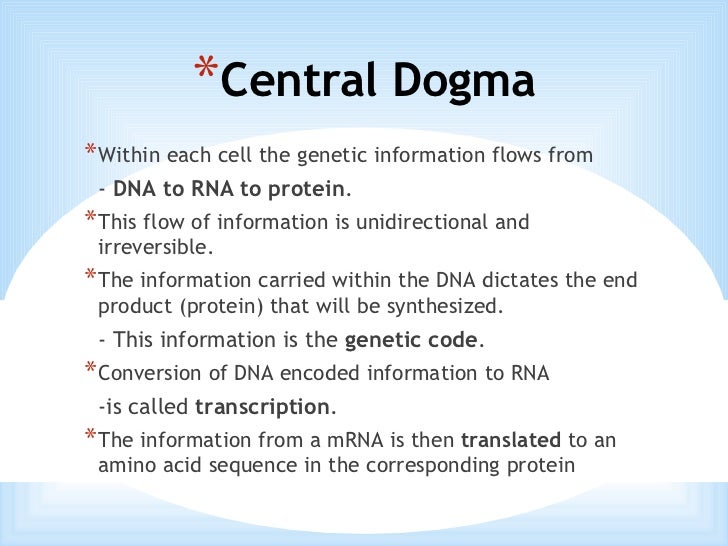 *Central Dogma

*Within each cell the genetic information flows from

- DNA to RNA to protein.

*This flow of information is unidirectional and irreversible.

*The information carried within the DNA dictates the end product (protein) that will be synthesized.

- This information is the genetic code.

*Conversion of DNA encoded information to RNA

-is called transcription.

*The information from a mRNA is then translated to an amino acid sequence in the corresponding protein